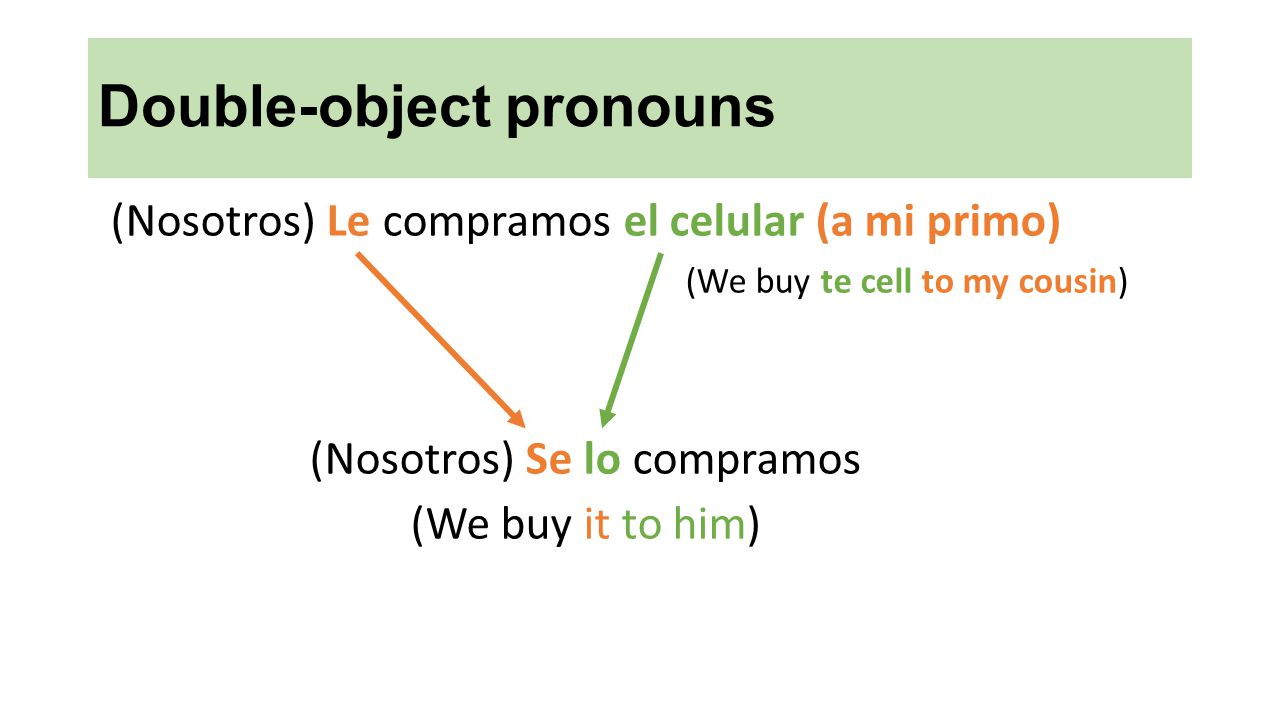 Double-object pronouns

(Nosotros) Le compramos el celular (a mi primo)

(We buy te cell to my cousin)

(Nosotros) Se lo compramos

(We buy it to him)